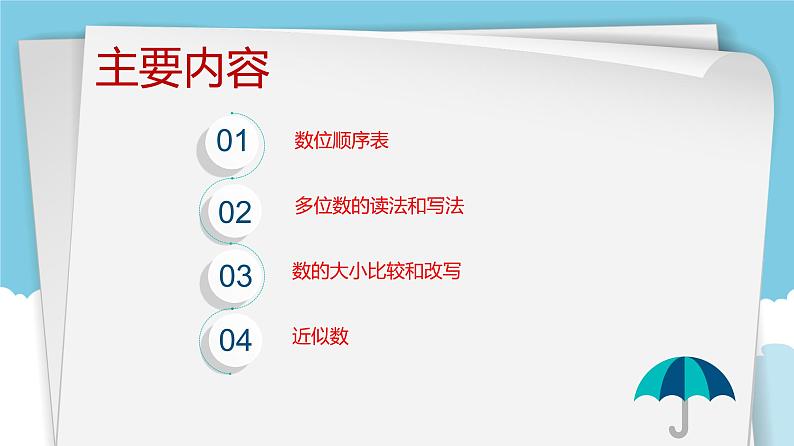 主要内容

01 数位顺序表

02 多位数的读法和写法

03 数的大小比较和改写

04 近似数